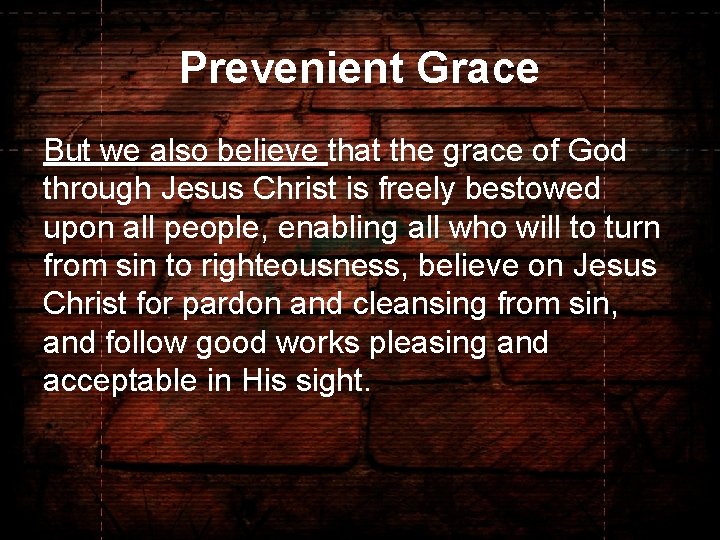 Prevenient Grace

But we also believe that the grace of God through Jesus Christ is freely bestowed upon all people, enabling all who will to turn from sin to righteousness, believe on Jesus Christ for pardon and cleansing from sin, and follow good works pleasing and acceptable in His sight.